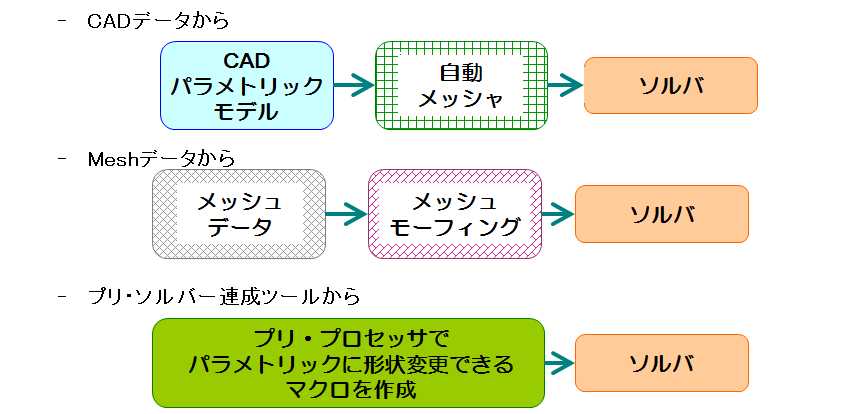 - CADデータから

CAD
パラメトリック
モデル

自動
メッシャ

ソルバ

- Meshデータから

メッシュ
データ

メッシュ
モーフィング

ソルバ

- プリ･ソルバー連成ツールから

プリ・プロセッサで
パラメトリックに形状変更できる
マクロを作成

ソルバ